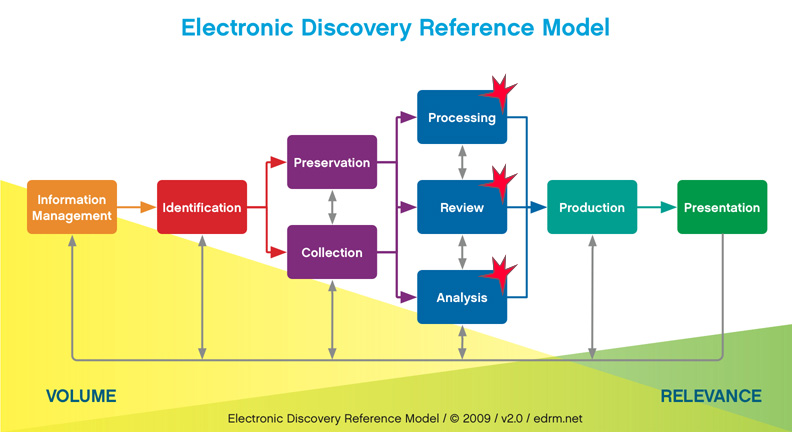 Electronic Discovery Reference Model

Information Management

Identification

Preservation

Collection

Processing

Review

Analysis

Production

Presentation

VOLUME

RELEVANCE

Electronic Discovery Reference Model / © 2009 / v2.0 / edrm.net